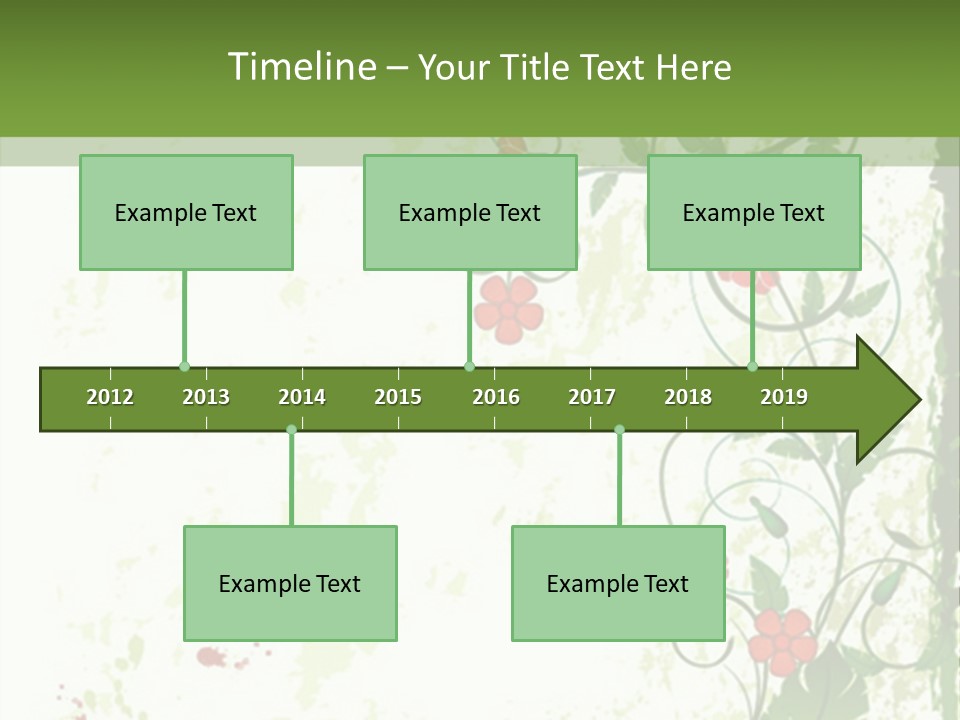 Timeline – Your Title Text Here

Example Text

Example Text

Example Text

2012 2013 2014 2015 2016 2017 2018 2019

Example Text

Example Text